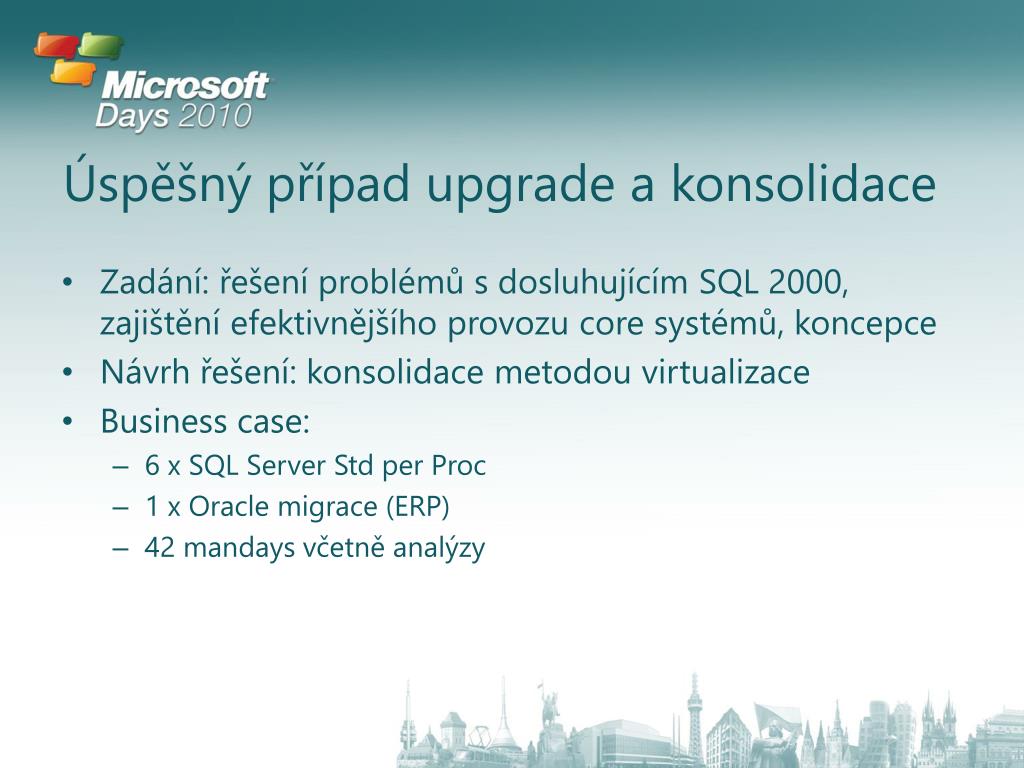 Microsoft Days 2010

Úspěšný případ upgrade a konsolidace

• Zadání: řešení problémů s dosluhujícím SQL 2000, zajištění efektivnějšího provozu core systémů, koncepce
• Návrh řešení: konsolidace metodou virtualizace
• Business case:
– 6 x SQL Server Std per Proc
– 1 x Oracle migrace (ERP)
– 42 mandays včetně analýzy